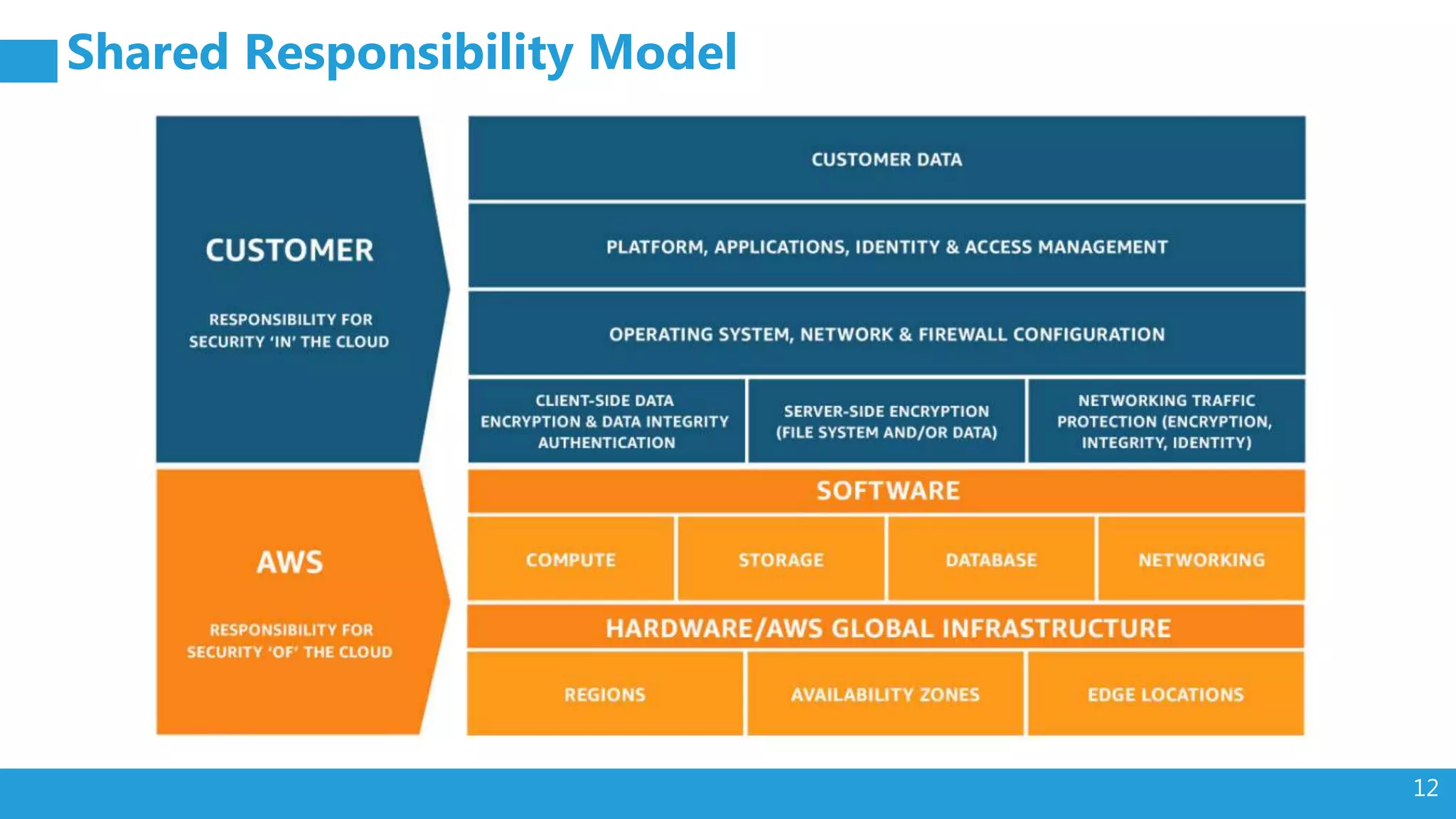 Shared Responsibility Model

CUSTOMER

RESPONSIBILITY FOR SECURITY 'IN' THE CLOUD

CUSTOMER DATA

PLATFORM, APPLICATIONS, IDENTITY & ACCESS MANAGEMENT

OPERATING SYSTEM, NETWORK & FIREWALL CONFIGURATION

CLIENT-SIDE DATA ENCRYPTION & DATA INTEGRITY AUTHENTICATION

SERVER-SIDE ENCRYPTION (FILE SYSTEM AND/OR DATA)

NETWORKING TRAFFIC PROTECTION (ENCRYPTION, INTEGRITY, IDENTITY)

AWS

RESPONSIBILITY FOR SECURITY 'OF' THE CLOUD

SOFTWARE

COMPUTE

STORAGE

DATABASE

NETWORKING

HARDWARE/AWS GLOBAL INFRASTRUCTURE

REGIONS

AVAILABILITY ZONES

EDGE LOCATIONS

12